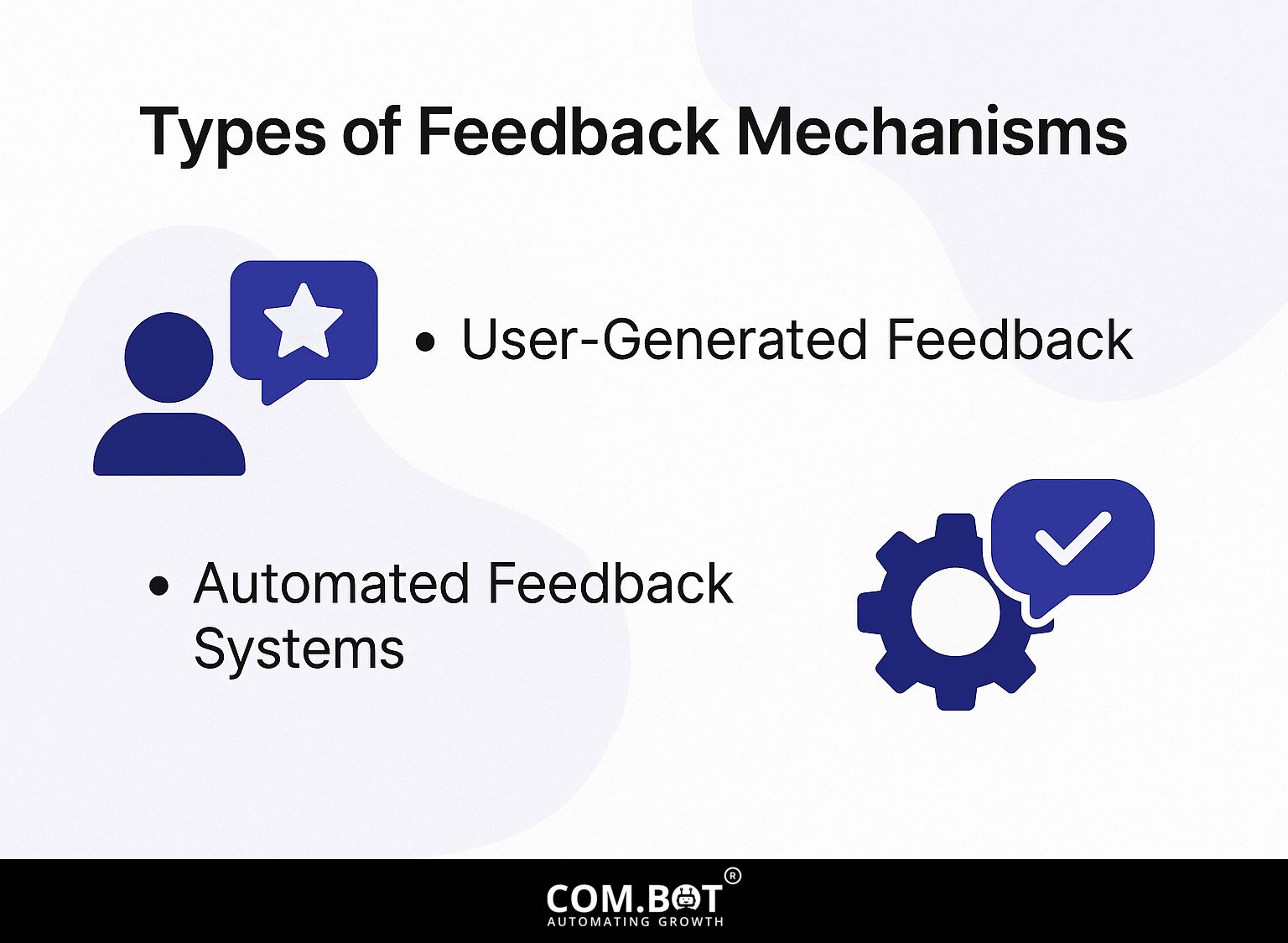 Types of Feedback Mechanisms

• User-Generated Feedback

• Automated Feedback Systems

COM.BOT®
AUTOMATING GROWTH